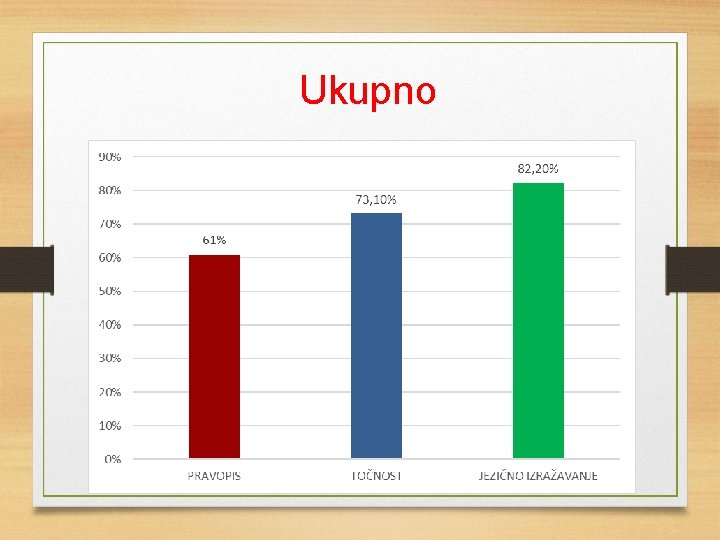 Ukupno

90%
80%
70%
60%
50%
40%
30%
20%
10%
0%

61%
73,10%
82,20%

PRAVOPIS
TOČNOST
JEZIČNO IZRAŽAVANJE